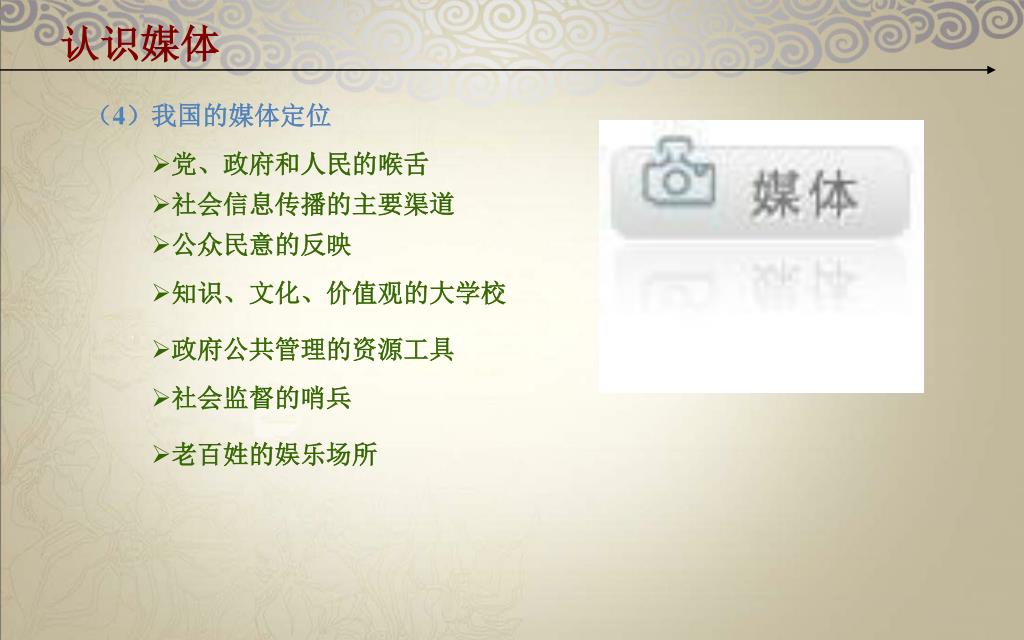 认识媒体

（4）我国的媒体定位

➢党、政府和人民的喉舌
➢社会信息传播的主要渠道
➢公众民意的反映
➢知识、文化、价值观的大学校
➢政府公共管理的资源工具
➢社会监督的哨兵
➢老百姓的娱乐场所

媒体